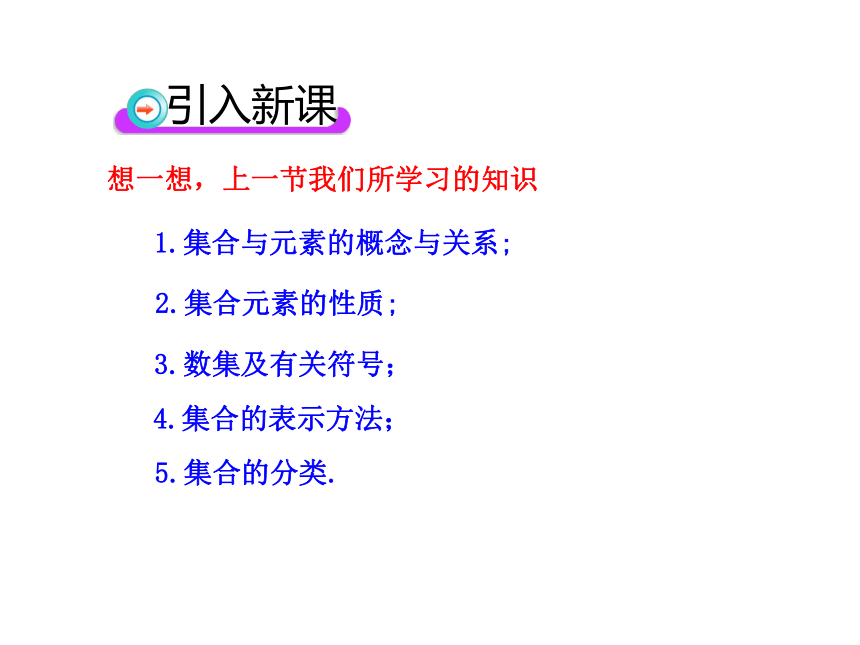 引入新课

想一想，上一节我们所学习的知识

1.集合与元素的概念与关系;

2.集合元素的性质;

3.数集及有关符号；

4.集合的表示方法；

5.集合的分类.